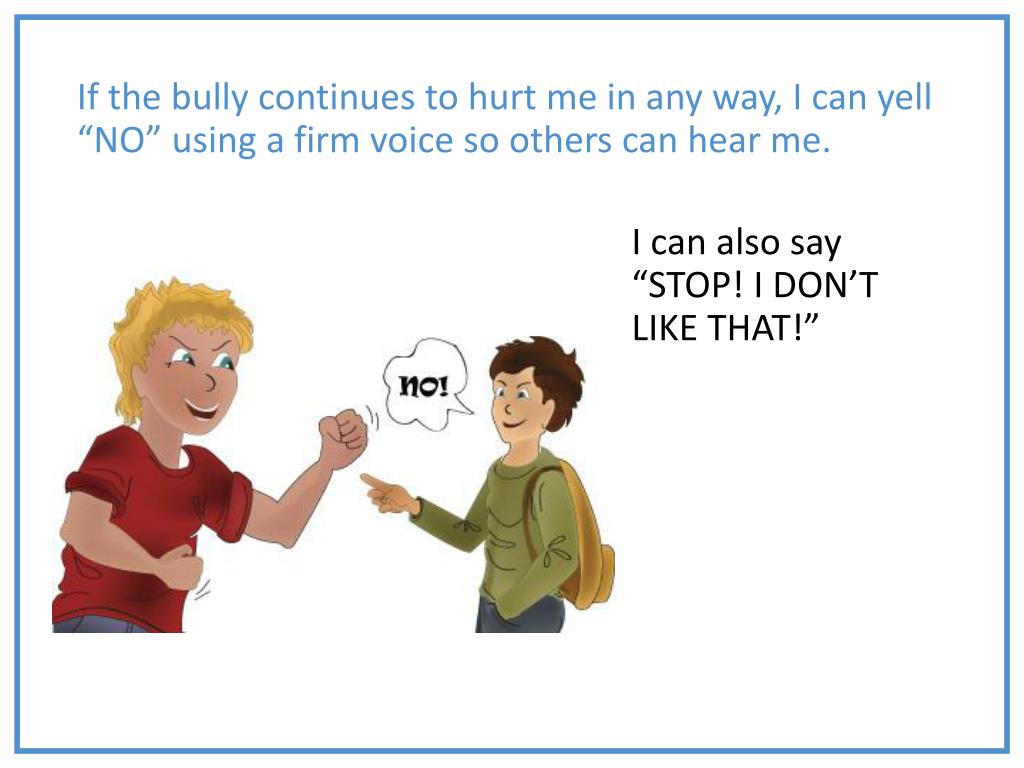 If the bully continues to hurt me in any way, I can yell “NO” using a firm voice so others can hear me.

I can also say “STOP! I DON’T LIKE THAT!”

NO!